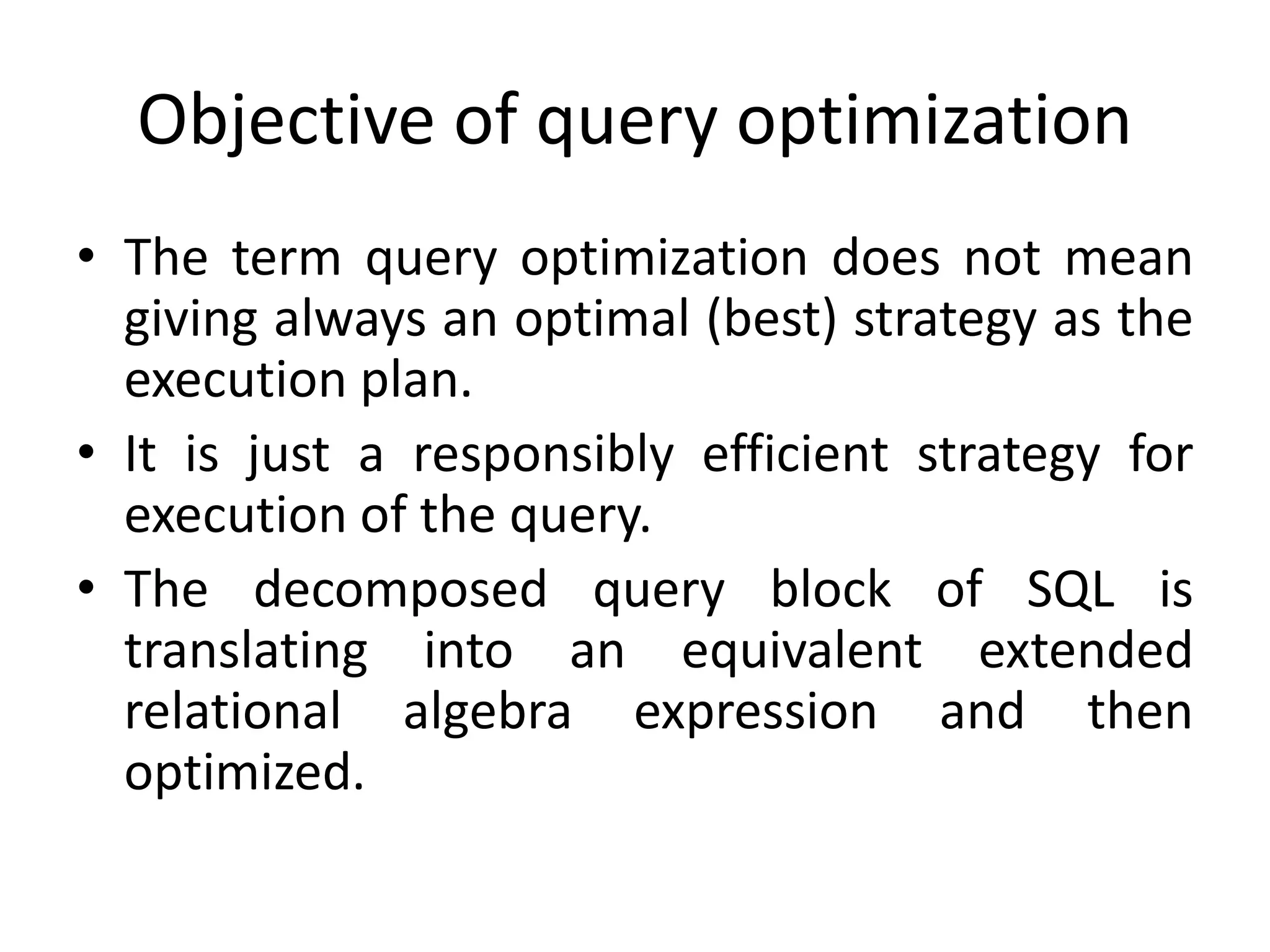 Objective of query optimization

• The term query optimization does not mean giving always an optimal (best) strategy as the execution plan.
• It is just a responsibly efficient strategy for execution of the query.
• The decomposed query block of SQL is translating into an equivalent extended relational algebra expression and then optimized.